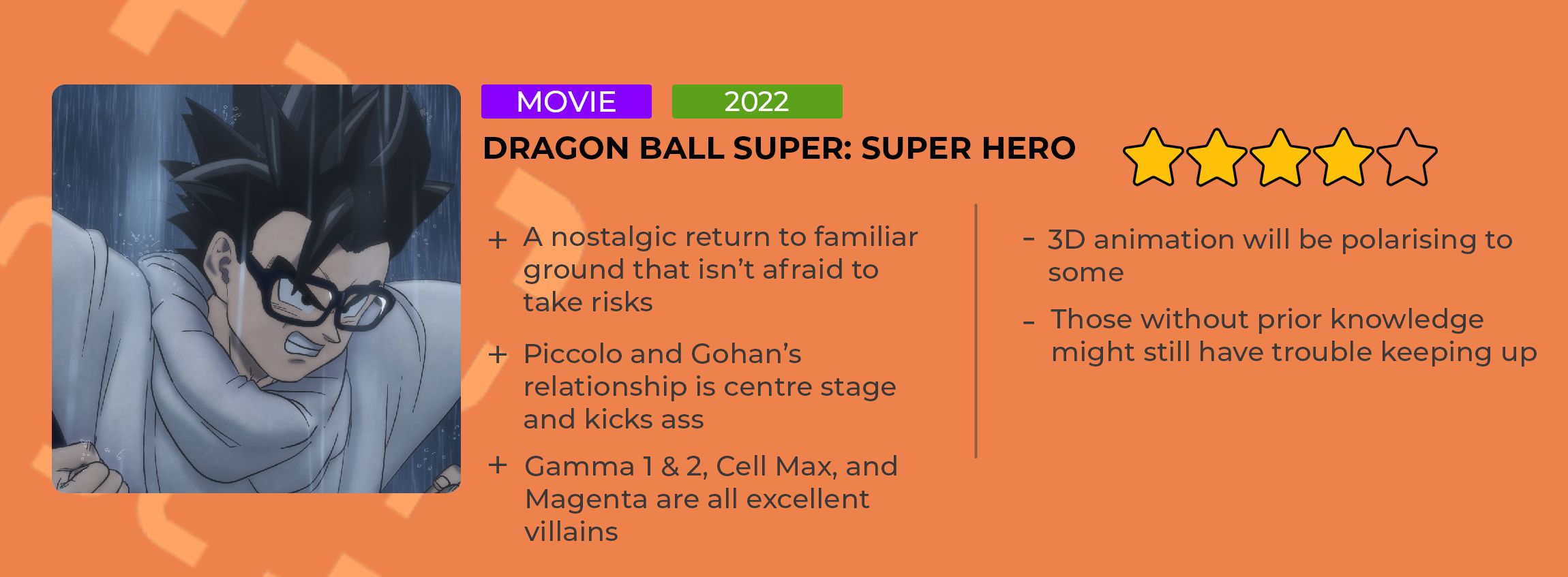 MOVIE 2022

DRAGON BALL SUPER: SUPER HERO

+ A nostalgic return to familiar ground that isn't afraid to take risks

+ Piccolo and Gohan's relationship is centre stage and kicks ass

+ Gamma 1 & 2, Cell Max, and Magenta are all excellent villains

- 3D animation will be polarising to some

- Those without prior knowledge might still have trouble keeping up